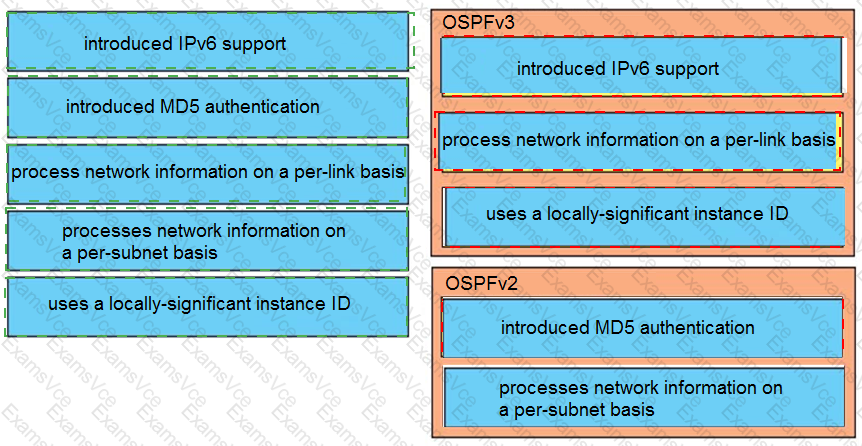 introduced IPv6 support

introduced MD5 authentication

process network information on a per-link basis

processes network information on a per-subnet basis

uses a locally-significant instance ID

OSPFv3

introduced IPv6 support

process network information on a per-link basis

uses a locally-significant instance ID

OSPFv2

introduced MD5 authentication

processes network information on a per-subnet basis

ExamsVce